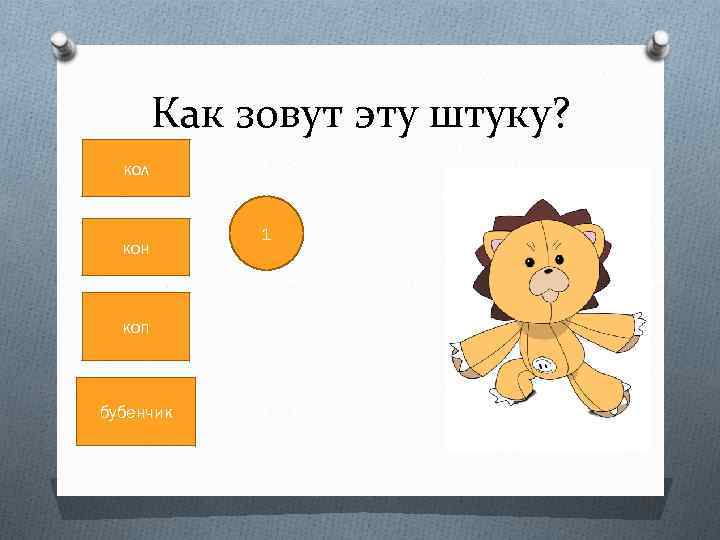 Как зовут эту штуку?

кол

кон

коп

бубенчик

1